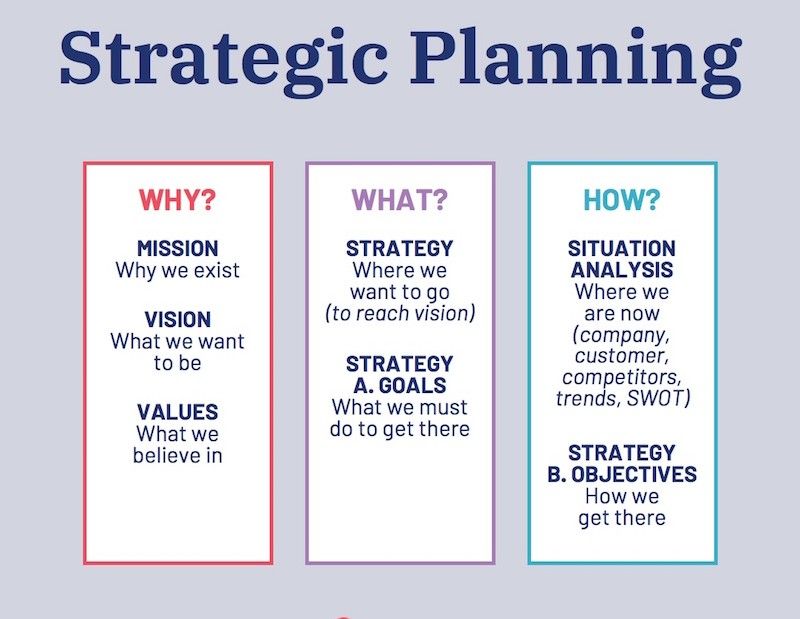 Strategic Planning

WHY?

MISSION
Why we exist

VISION
What we want to be

VALUES
What we believe in

WHAT?

STRATEGY
Where we want to go
(to reach vision)

STRATEGY
A. GOALS
What we must do to get there

HOW?

SITUATION ANALYSIS
Where we are now
(company, customer, competitors, trends, SWOT)

STRATEGY
B. OBJECTIVES
How we get there